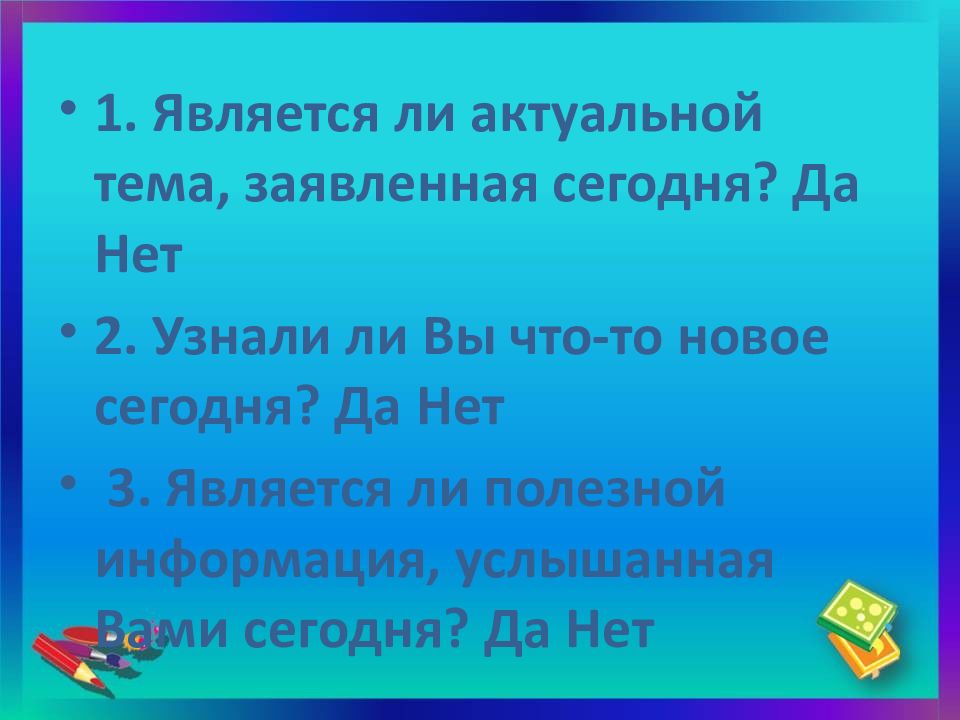 • 1. Является ли актуальной тема, заявленная сегодня? Да Нет

• 2. Узнали ли Вы что-то новое сегодня? Да Нет

• 3. Является ли полезной информация, услышанная Вами сегодня? Да Нет